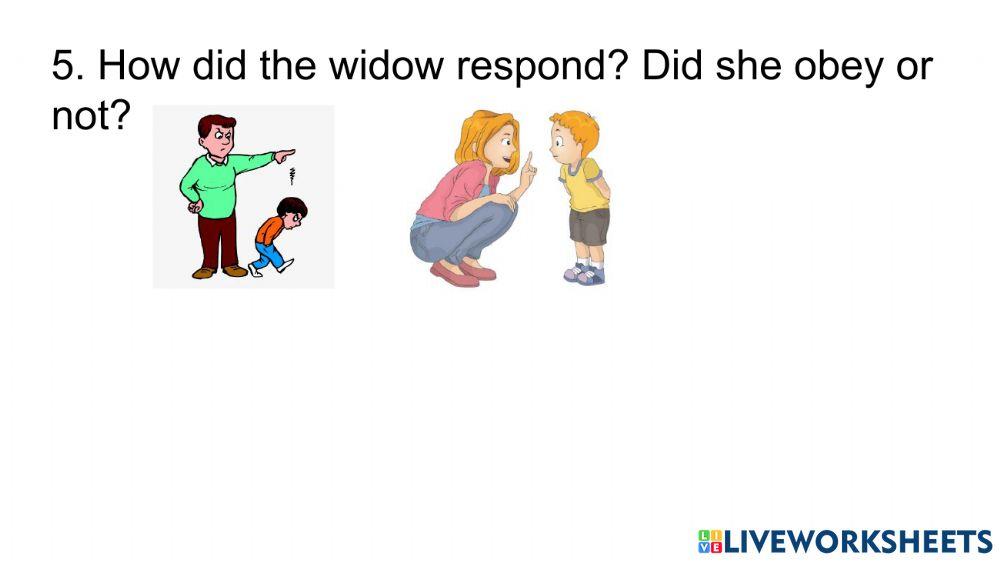 5. How did the widow respond? Did she obey or not?

LIVEWORKSHEETS